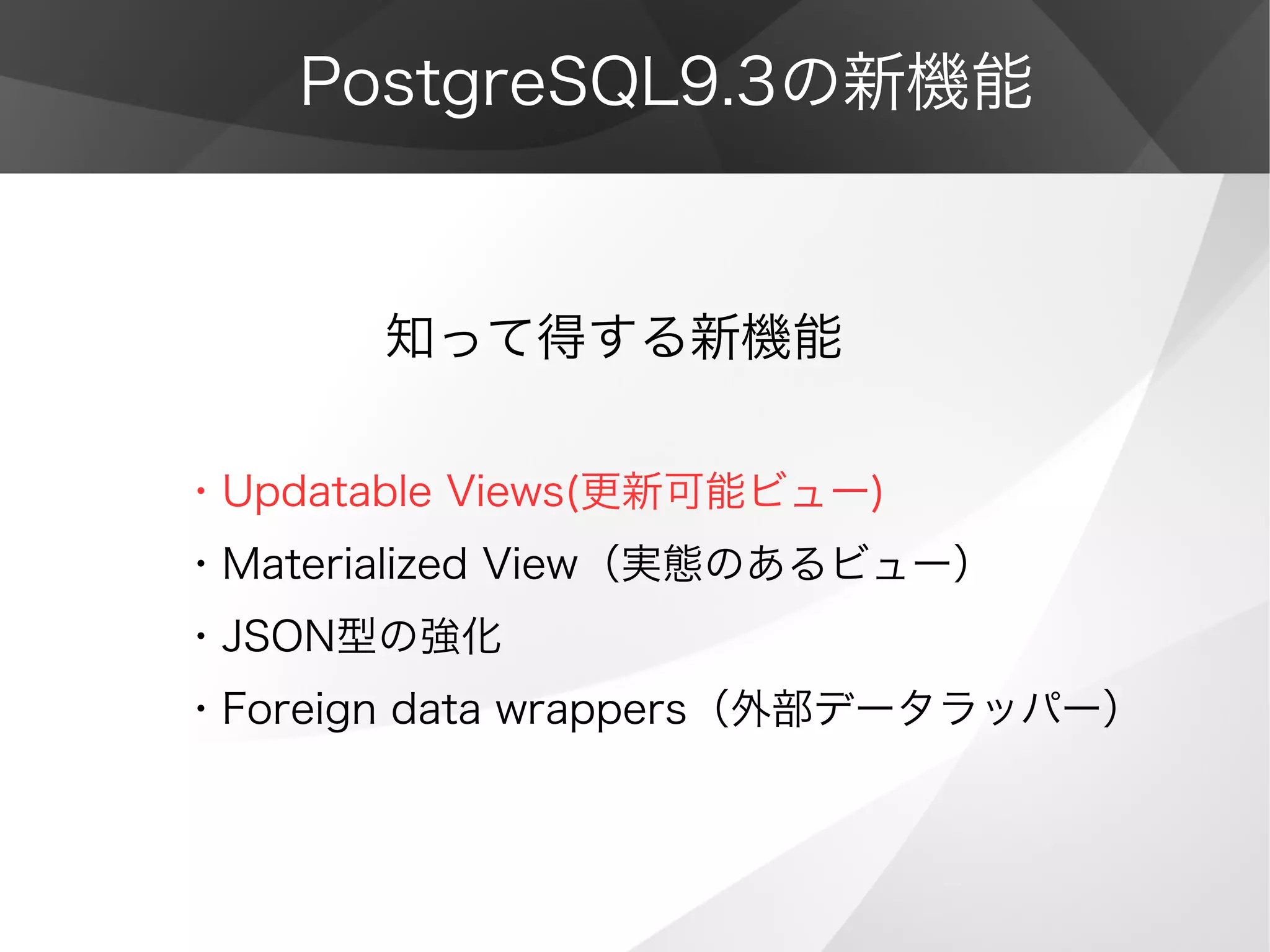 PostgreSQL9.3の新機能

知って得する新機能

・Updatable Views(更新可能ビュー)

・Materialized View（実態のあるビュー)

・JSON型の強化

・Foreign data wrappers（外部データラッパー)